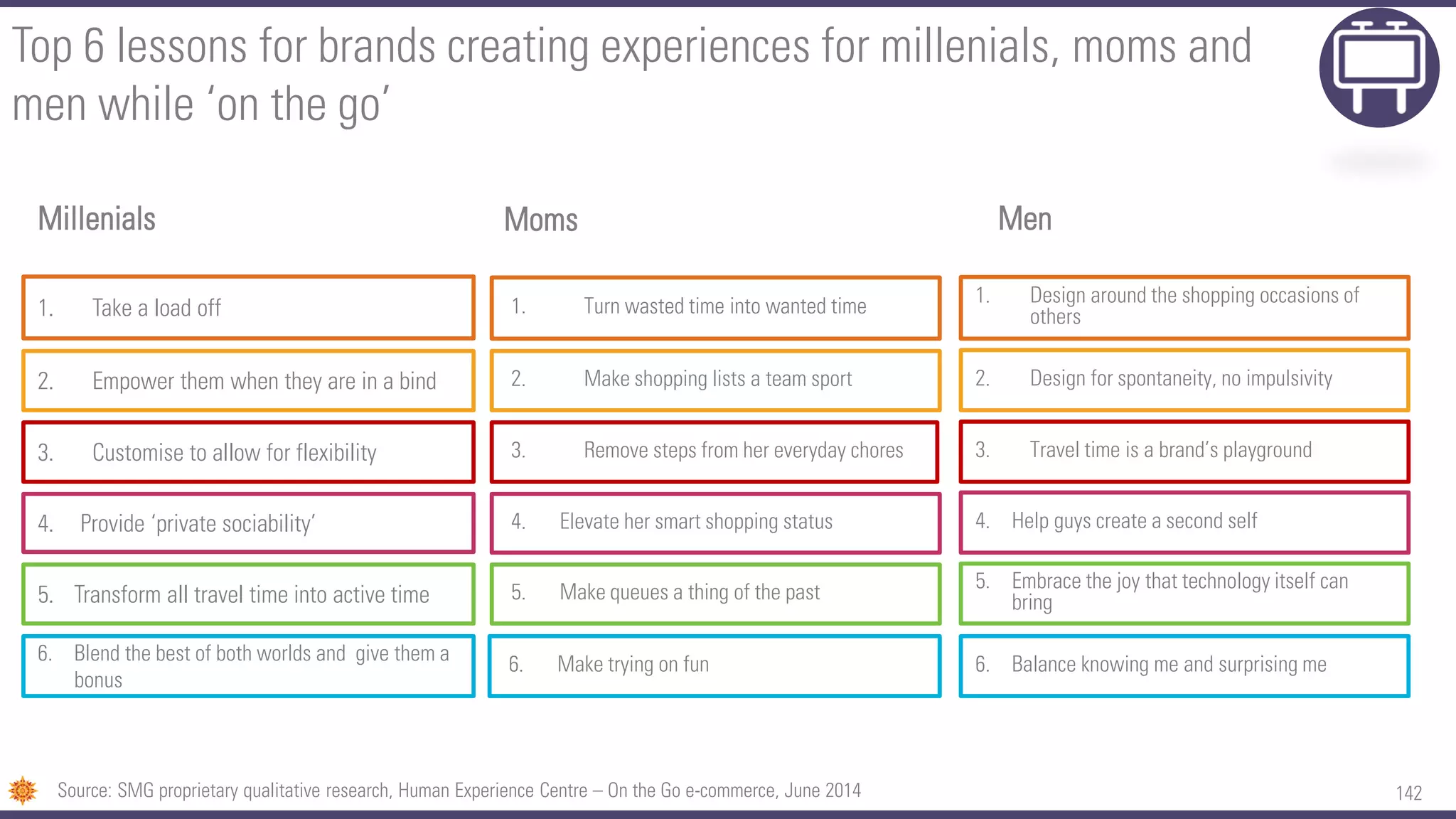 Top 6 lessons for brands creating experiences for millenials, moms and men while ‘on the go’

Millenials

1. Take a load off

2. Empower them when they are in a bind

3. Customise to allow for flexibility

4. Provide ‘private sociability’

5. Transform all travel time into active time

6. Blend the best of both worlds and give them a bonus

Moms

1. Turn wasted time into wanted time

2. Make shopping lists a team sport

3. Remove steps from her everyday chores

4. Elevate her smart shopping status

5. Make queues a thing of the past

6. Make trying on fun

Men

1. Design around the shopping occasions of others

2. Design for spontaneity, no impulsivity

3. Travel time is a brand’s playground

4. Help guys create a second self

5. Embrace the joy that technology itself can bring

6. Balance knowing me and surprising me

Source: SMG proprietary qualitative research, Human Experience Centre – On the Go e-commerce, June 2014

142